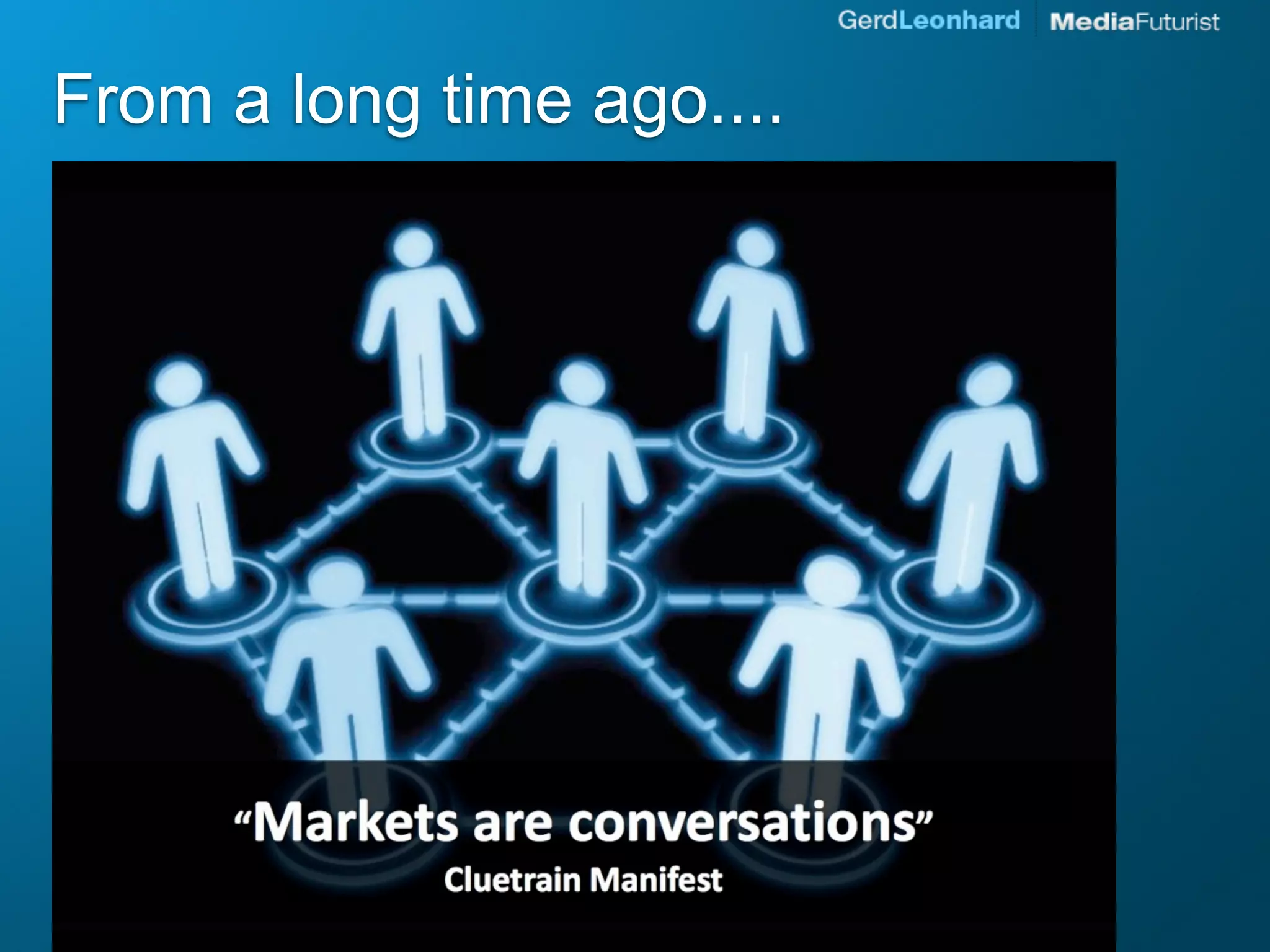 GerdLeonhard MediaFuturist

From a long time ago....

“Markets are conversations”
Cluetrain Manifest